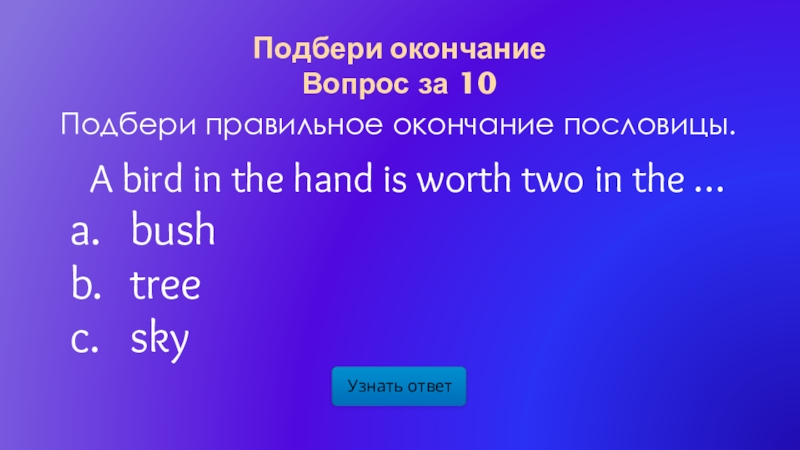 Подбери окончание
Вопрос за 10

Подбери правильное окончание пословицы.

A bird in the hand is worth two in the …

a. bush
b. tree
c. sky

Узнать ответ